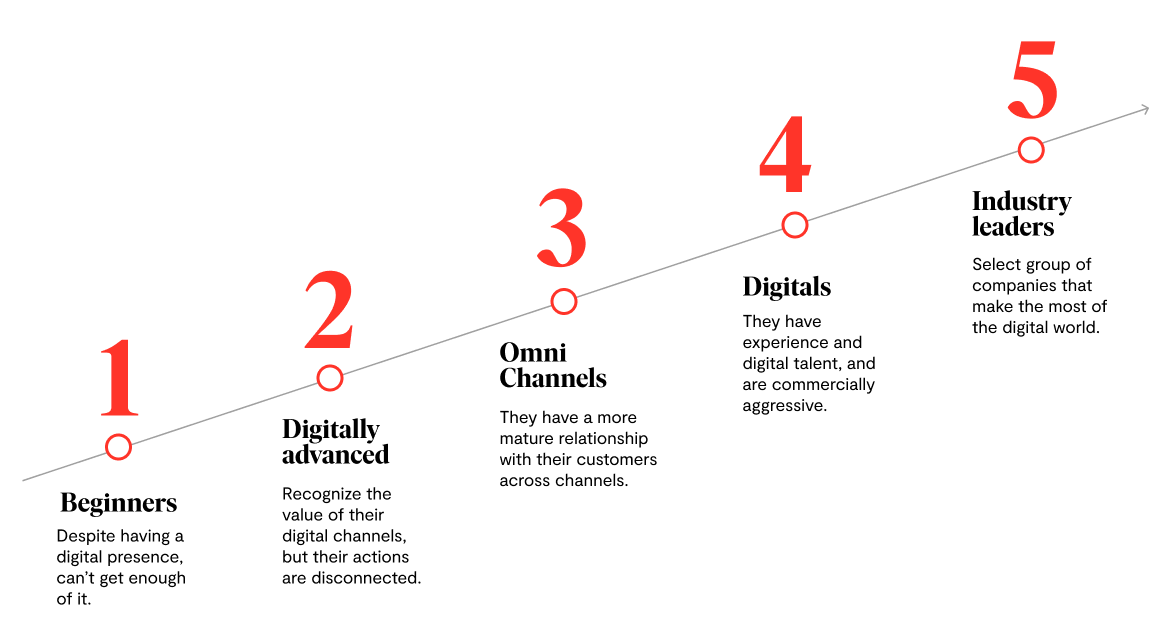 1

Beginners

Despite having a digital presence, can't get enough of it.

2

Digitally advanced

Recognize the value of their digital channels, but their actions are disconnected.

3

Omni Channels

They have a more mature relationship with their customers across channels.

4

Digitals

They have experience and digital talent, and are commercially aggressive.

5

Industry leaders

Select group of companies that make the most of the digital world.